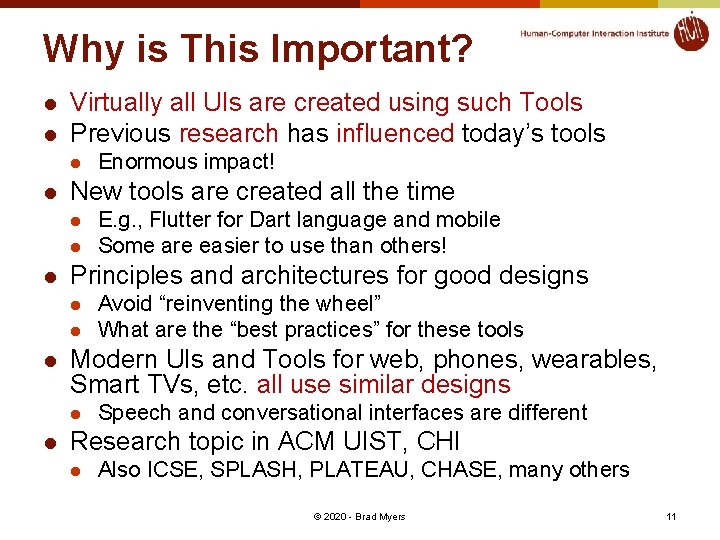 Why is This Important?

Human-Computer Interaction Institute HCII

- Virtually all UIs are created using such Tools
- Previous research has influenced today's tools
  - Enormous impact!
- New tools are created all the time
  - E.g., Flutter for Dart language and mobile
  - Some are easier to use than others!
- Principles and architectures for good designs
  - Avoid "reinventing the wheel"
  - What are the "best practices" for these tools
- Modern UIs and Tools for web, phones, wearables, Smart TVs, etc. all use similar designs
  - Speech and conversational interfaces are different
- Research topic in ACM UIST, CHI
  - Also ICSE, SPLASH, PLATEAU, CHASE, many others

© 2020 - Brad Myers

11